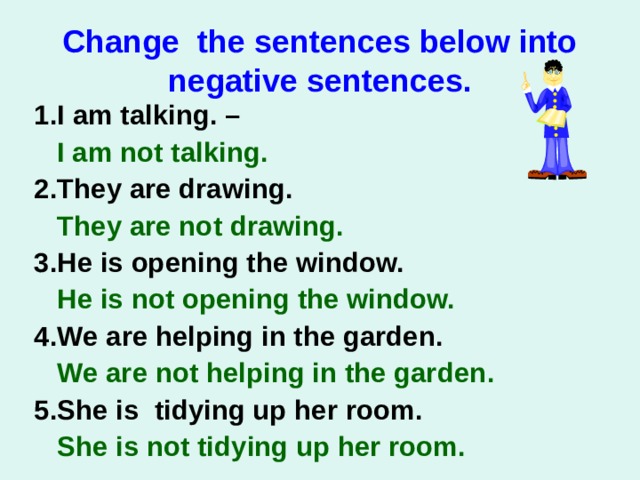 Change the sentences below into negative sentences.

1.I am talking. –

I am not talking.

2.They are drawing.

They are not drawing.

3.He is opening the window.

He is not opening the window.

4.We are helping in the garden.

We are not helping in the garden.

5.She is tidying up her room.

She is not tidying up her room.